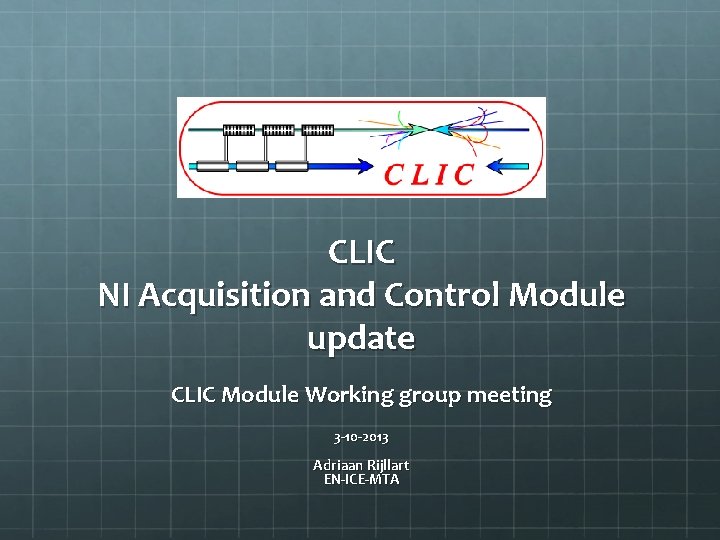 CLIC

CLIC
NI Acquisition and Control Module update

CLIC Module Working group meeting

3-10-2013

Adriaan Rijllart
EN-ICE-MTA